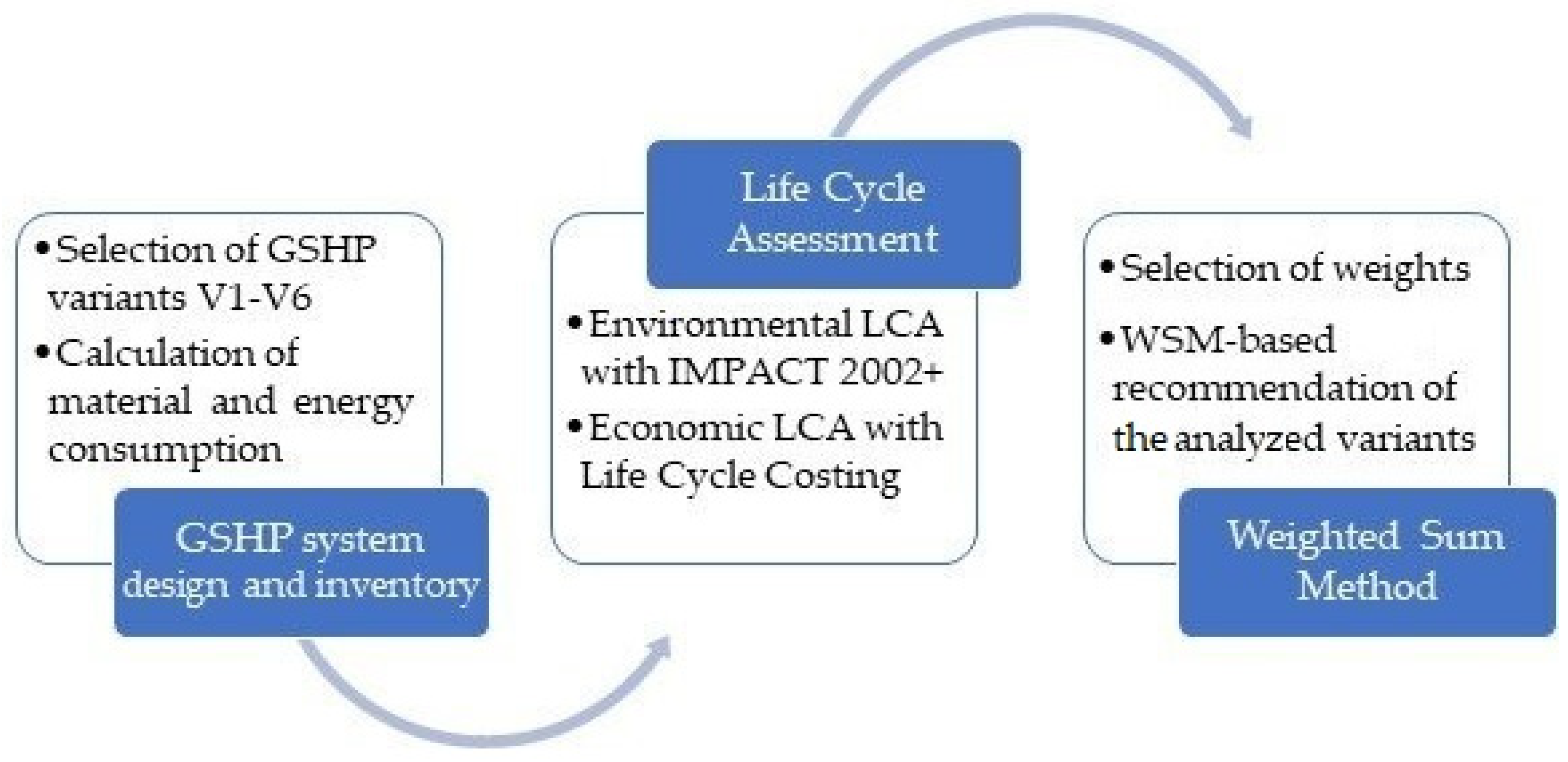 • Selection of GSHP variants V1-V6
• Calculation of material and energy consumption

GSHP system design and inventory

Life Cycle Assessment

• Environmental LCA with IMPACT 2002+
• Economic LCA with Life Cycle Costing

• Selection of weights
• WSM-based recommendation of the analyzed variants

Weighted Sum Method